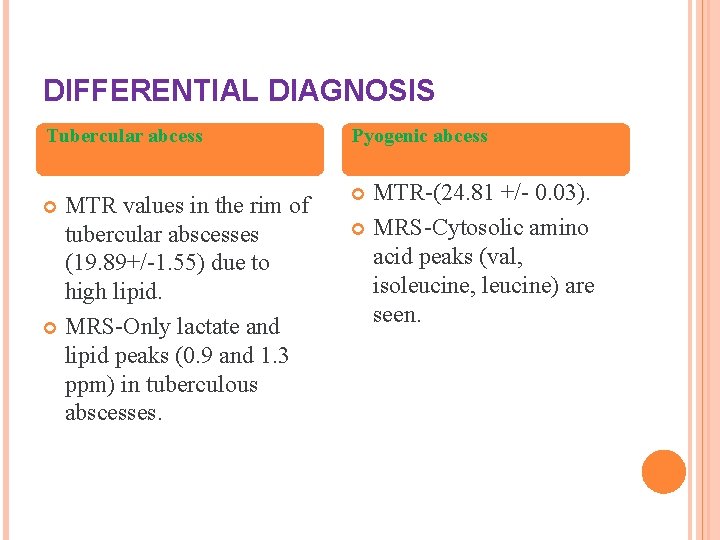 DIFFERENTIAL DIAGNOSIS

Tubercular abcess

MTR values in the rim of tubercular abscesses (19.89+/-1.55) due to high lipid.

MRS-Only lactate and lipid peaks (0.9 and 1.3 ppm) in tuberculous abscesses.

Pyogenic abcess

MTR-(24.81 +/- 0.03).

MRS-Cytosolic amino acid peaks (val, isoleucine, leucine) are seen.